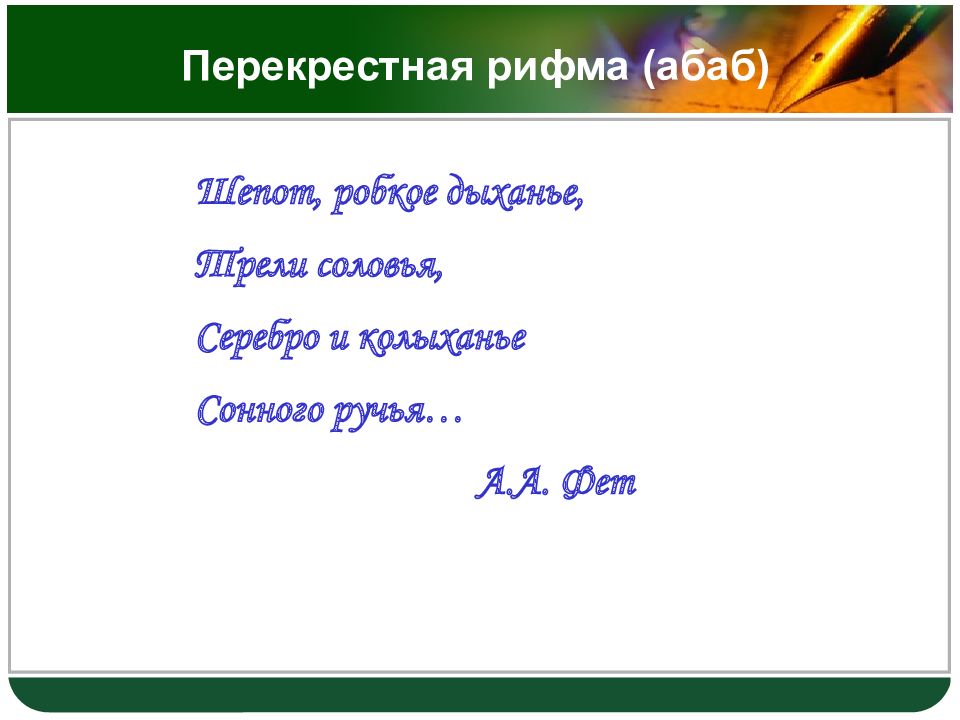 Перекрестная рифма (абаб)

Шепот, робкое дыханье,
Трели соловья,
Серебро и колыханье
Сонного ручья…
А.А. Фет